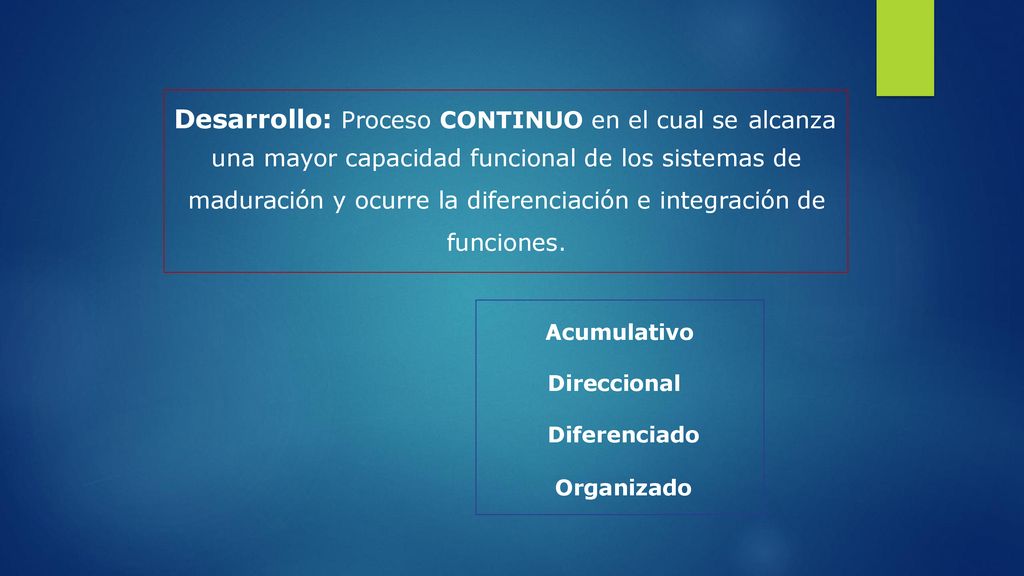 Desarrollo: Proceso CONTINUO en el cual se alcanza una mayor capacidad funcional de los sistemas de maduración y ocurre la diferenciación e integración de funciones.

Acumulativo

Direccional

Diferenciado

Organizado